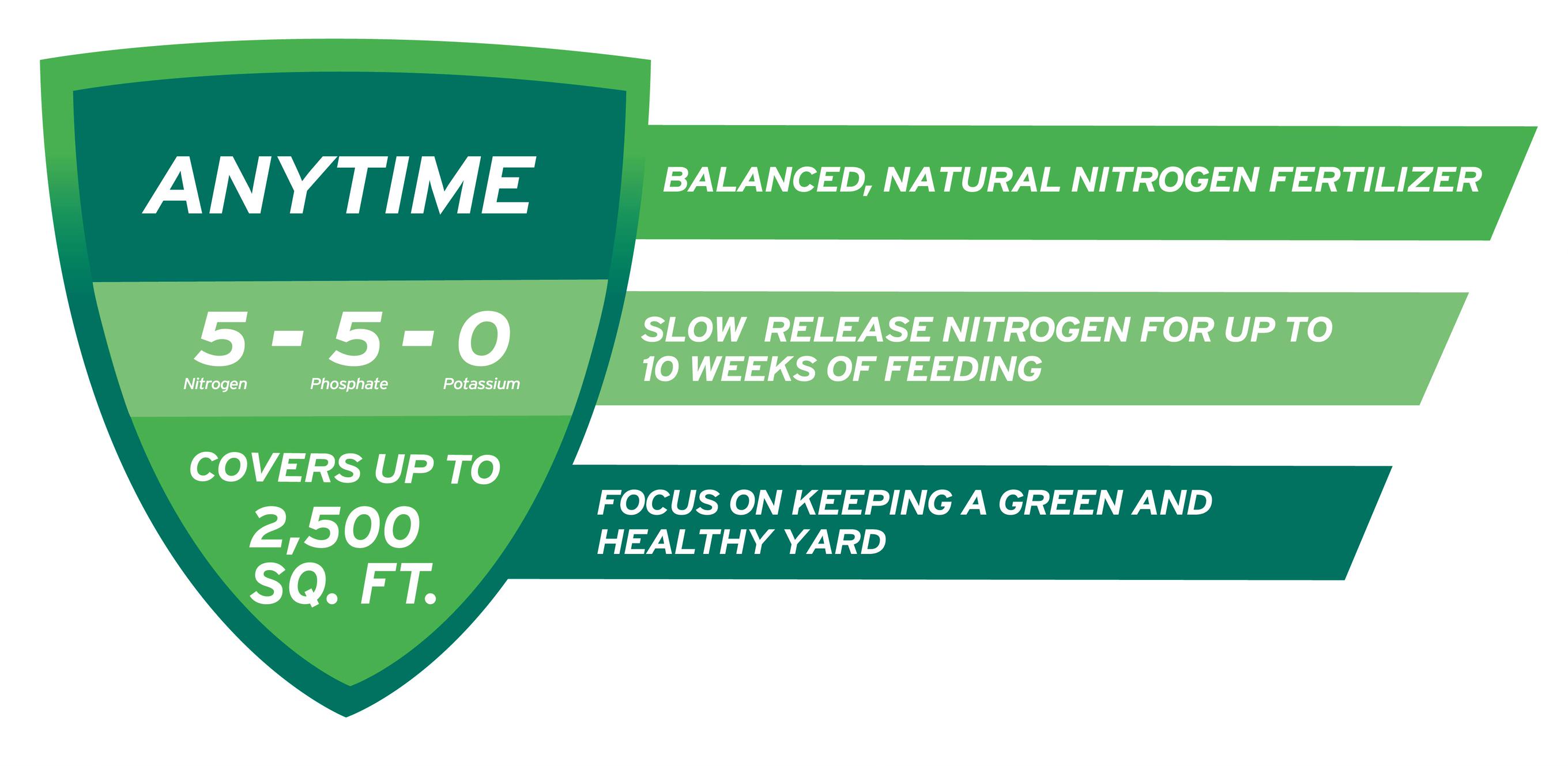 ANYTIME

5 - 5 - 0
Nitrogen Phosphate Potassium

COVERS UP TO
2,500
SQ. FT.

BALANCED, NATURAL NITROGEN FERTILIZER

SLOW RELEASE NITROGEN FOR UP TO 10 WEEKS OF FEEDING

FOCUS ON KEEPING A GREEN AND HEALTHY YARD